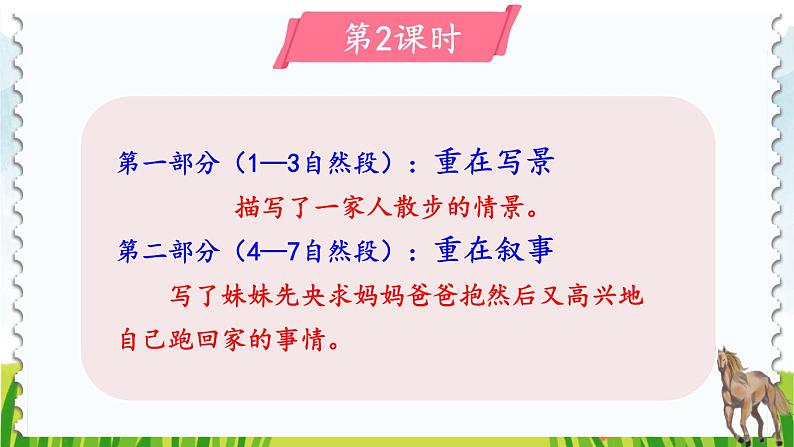 第2课时

第一部分（1—3自然段）：重在写景

描写了一家人散步的情景。

第二部分（4—7自然段）：重在叙事

写了妹妹先央求妈妈爸爸抱然后又高兴地自己跑回家的事情。